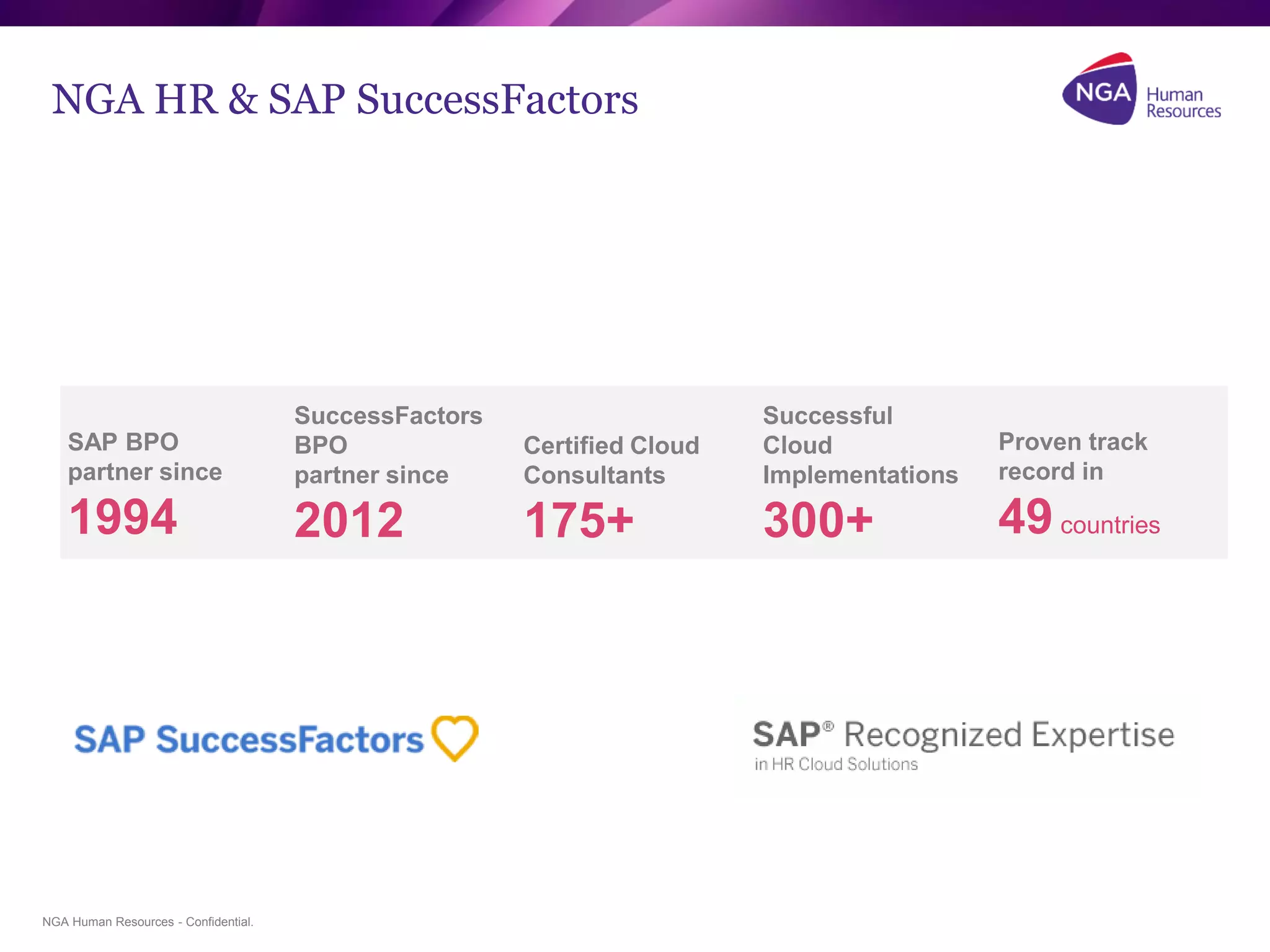 NGA HR & SAP SuccessFactors

NGA Human Resources

SAP BPO partner since
1994

SuccessFactors BPO partner since
2012

Certified Cloud Consultants
175+

Successful Cloud Implementations
300+

Proven track record in
49 countries

SAP SuccessFactors

SAP® Recognized Expertise
in HR Cloud Solutions

NGA Human Resources - Confidential.